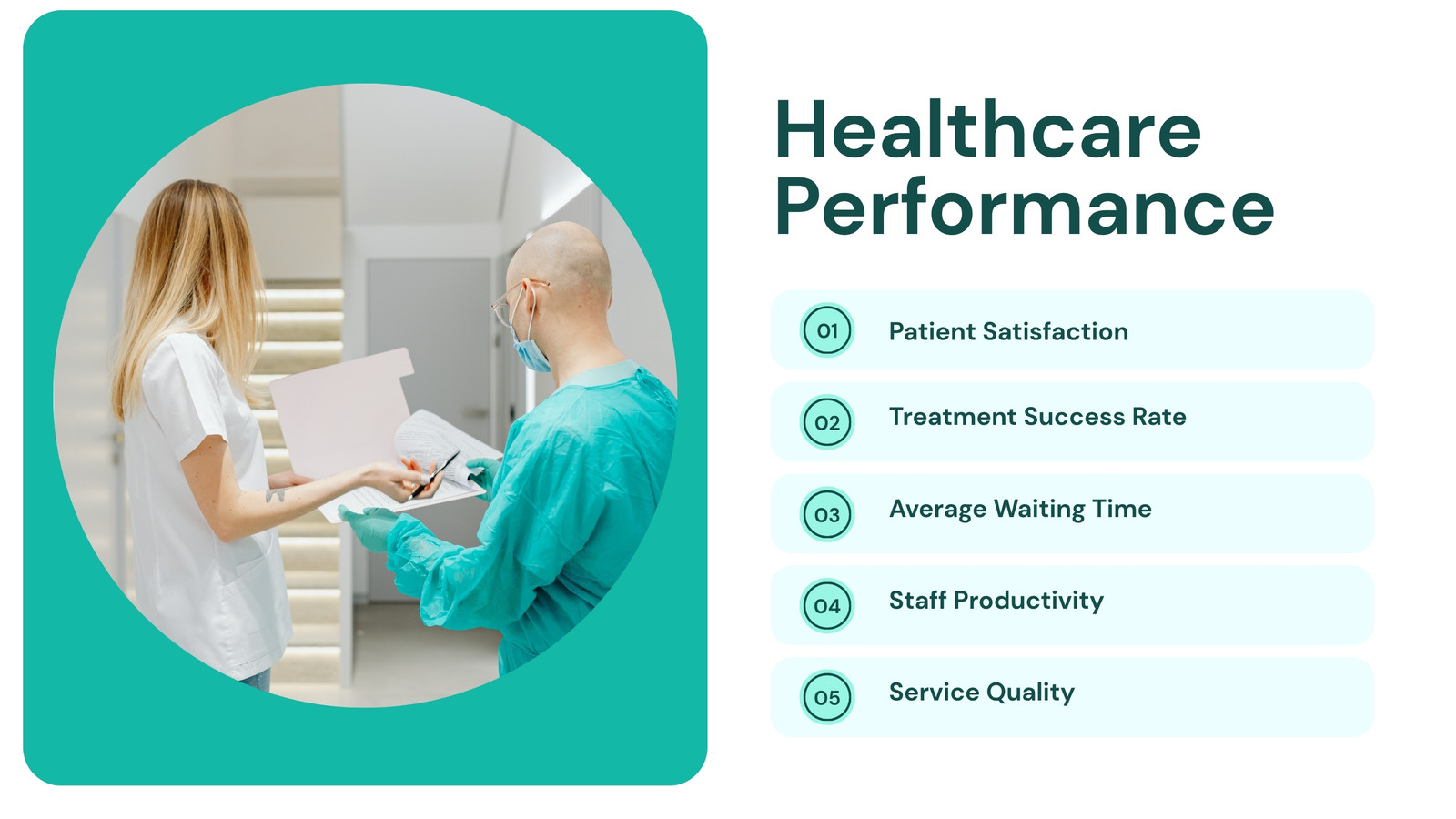 Healthcare Performance

01 Patient Satisfaction

02 Treatment Success Rate

03 Average Waiting Time

04 Staff Productivity

05 Service Quality